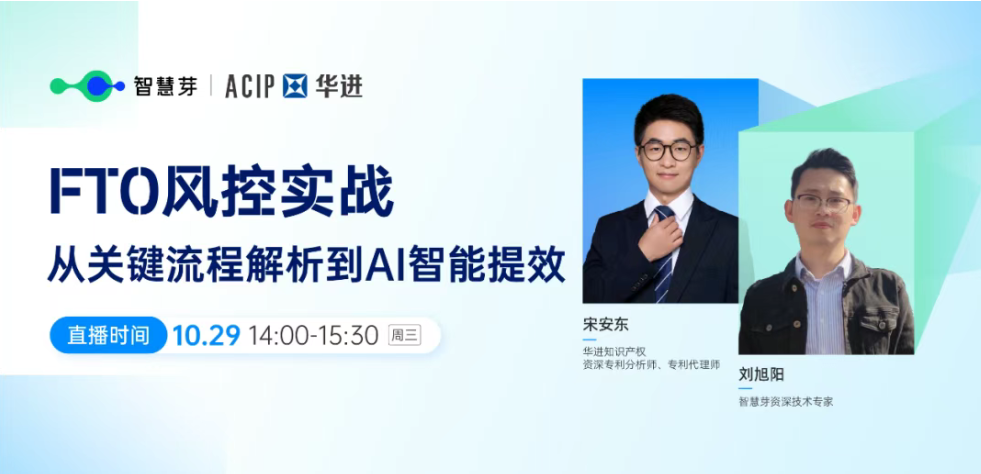 智慧芽 | ACIP 华进

FTO风控实战

从关键流程解析到AI智能提效

直播时间 10.29 14:00-15:30 周三

宋安东
华进知识产权
资深专利分析师、专利代理师

刘旭阳
智慧芽资深技术专家